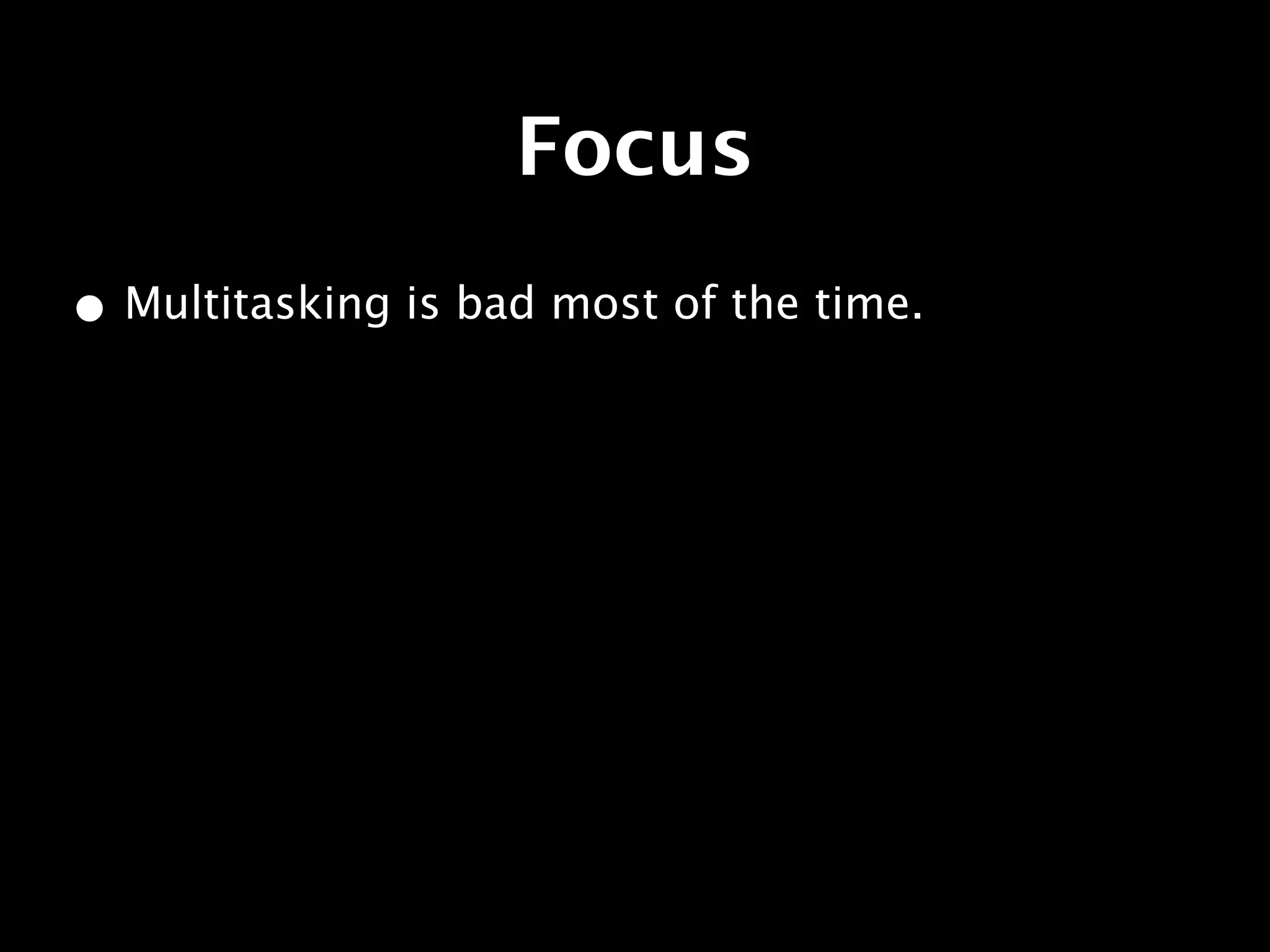 Focus

• Multitasking is bad most of the time.